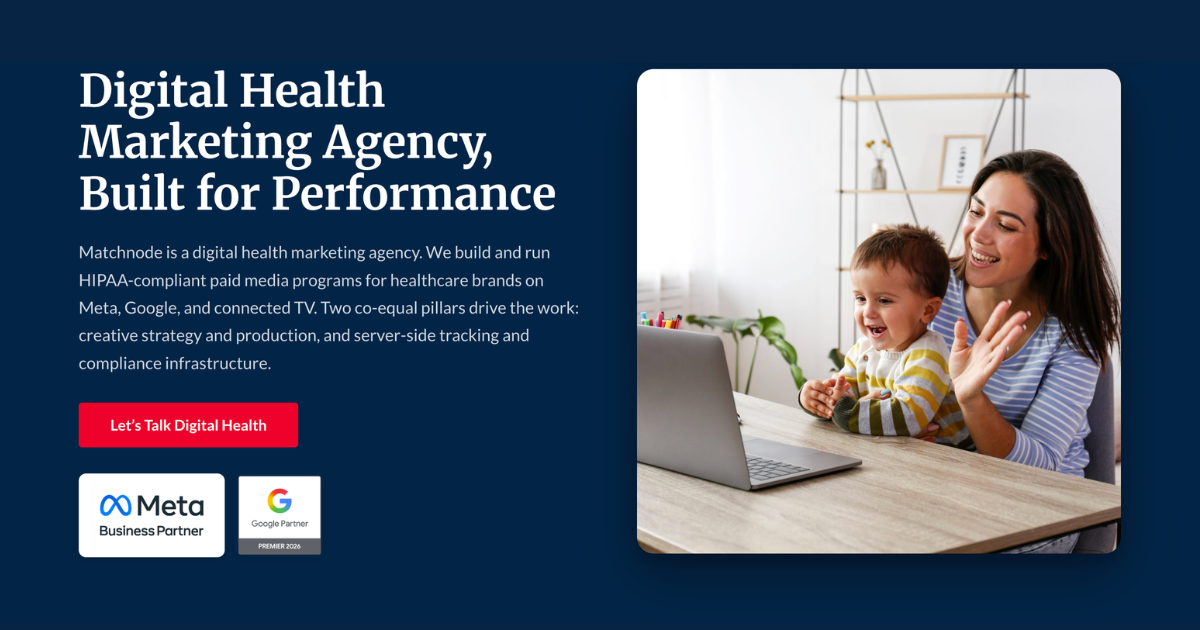 Digital Health Marketing Agency, Built for Performance

Matchnode is a digital health marketing agency. We build and run HIPAA-compliant paid media programs for healthcare brands on Meta, Google, and connected TV. Two co-equal pillars drive the work: creative strategy and production, and server-side tracking and compliance infrastructure.

Let's Talk Digital Health

Meta
Business Partner

Google Partner
PREMIER 2026